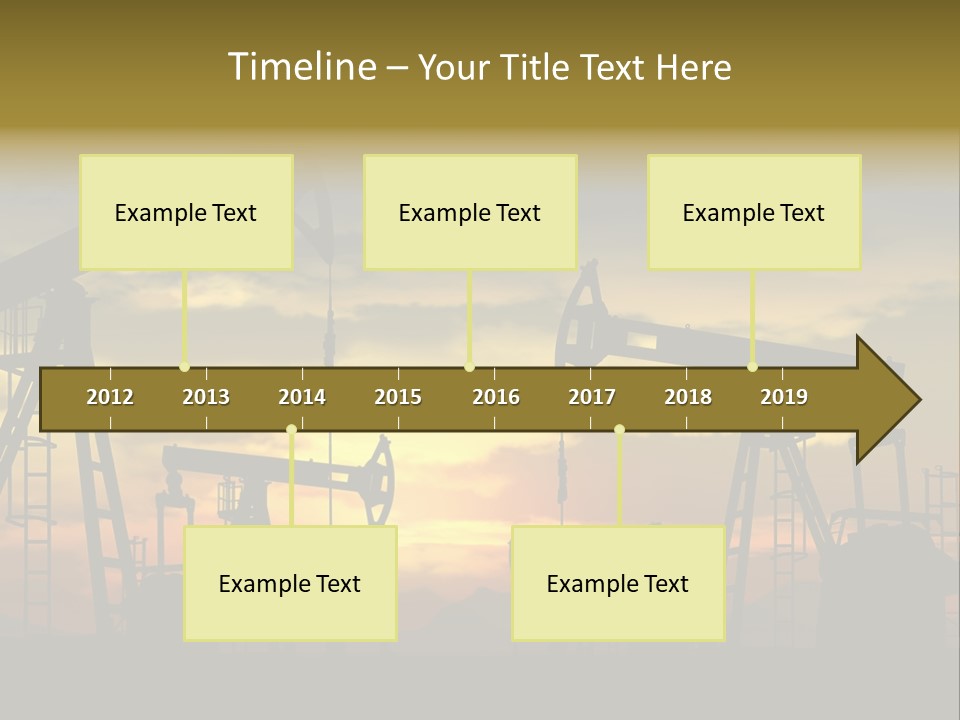 Timeline – Your Title Text Here

Example Text

Example Text

Example Text

2012 2013 2014 2015 2016 2017 2018 2019

Example Text

Example Text